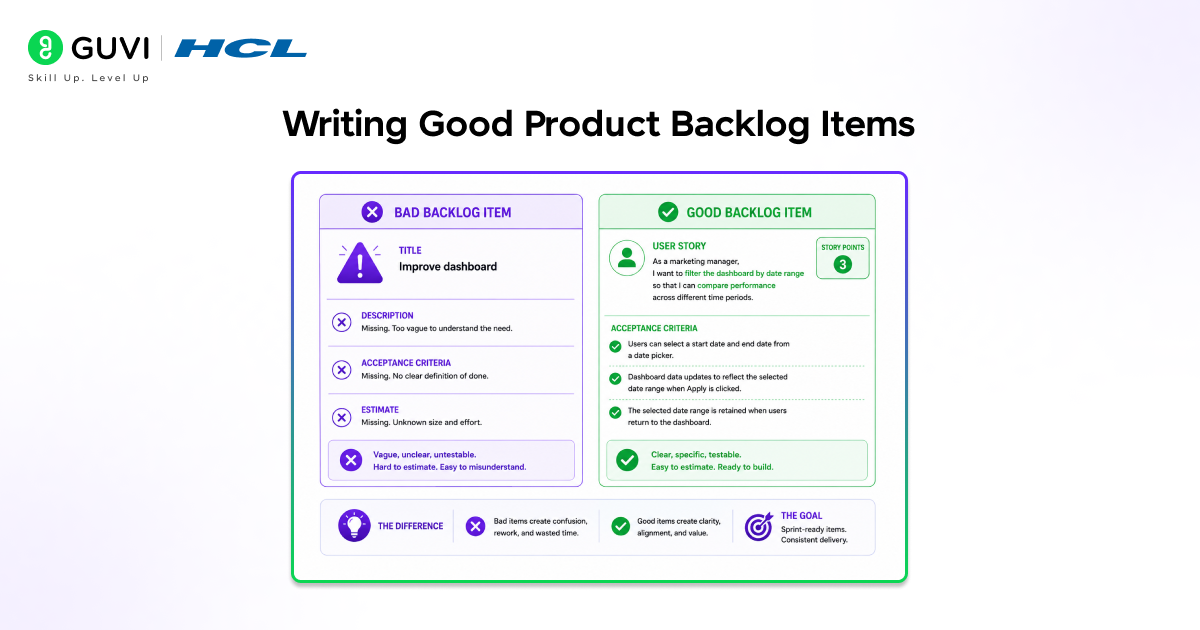 GUVI | HCL
Skill Up. Level Up

Writing Good Product Backlog Items

BAD BACKLOG ITEM

TITLE
Improve dashboard

DESCRIPTION
Missing. Too vague to understand the need.

ACCEPTANCE CRITERIA
Missing. No clear definition of done.

ESTIMATE
Missing. Unknown size and effort.

Vague, unclear, untestable.
Hard to estimate. Easy to misunderstand.

GOOD BACKLOG ITEM

USER STORY
As a marketing manager, I want to filter the dashboard by date range so that I can compare performance across different time periods.

STORY POINTS
3

ACCEPTANCE CRITERIA
Users can select a start date and end date from a date picker.
Dashboard data updates to reflect the selected date range when Apply is clicked.
The selected date range is retained when users return to the dashboard.

Clear, specific, testable.
Easy to estimate. Ready to build.

THE DIFFERENCE
Bad items create confusion, rework, and wasted time.
Good items create clarity, alignment, and value.
THE GOAL
Sprint-ready items. Consistent delivery.